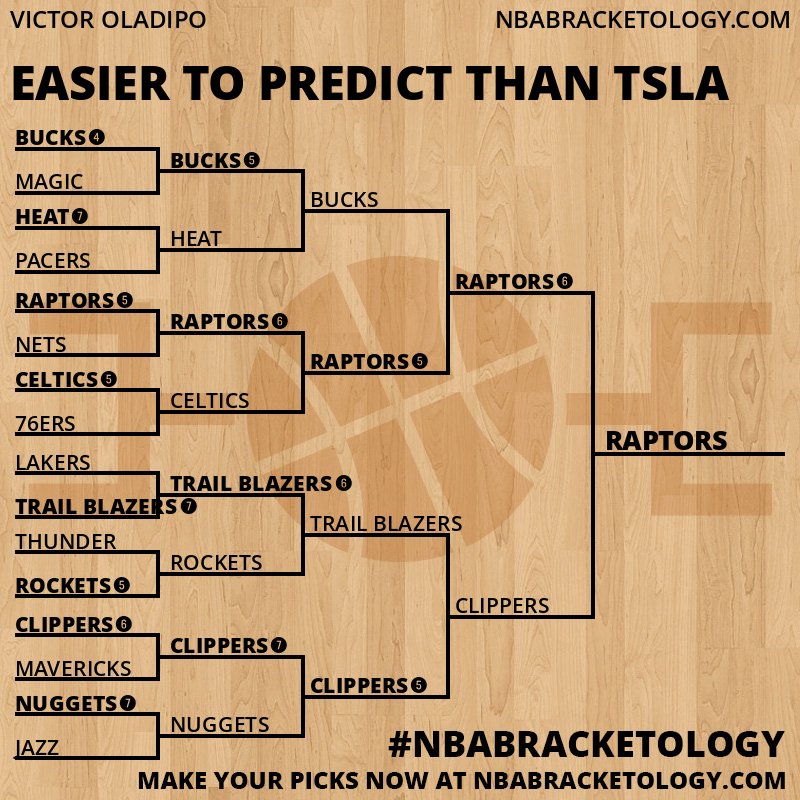 VICTOR OLADIPO

NBABRACKETOLOGY.COM

EASIER TO PREDICT THAN TSLA

BUCKS 4
MAGIC
HEAT 7
PACERS
RAPTORS 5
NETS
CELTICS 5
76ERS
LAKERS
TRAIL BLAZERS 7
THUNDER
ROCKETS 5
CLIPPERS 6
MAVERICKS
NUGGETS 7
JAZZ

BUCKS 5
HEAT
RAPTORS 6
CELTICS
TRAIL BLAZERS 6
ROCKETS
CLIPPERS 7
NUGGETS

BUCKS
RAPTORS 5
TRAIL BLAZERS
CLIPPERS 5

RAPTORS 6
CLIPPERS

RAPTORS

#NBABRACKETOLOGY

MAKE YOUR PICKS NOW AT NBABRACKETOLOGY.COM